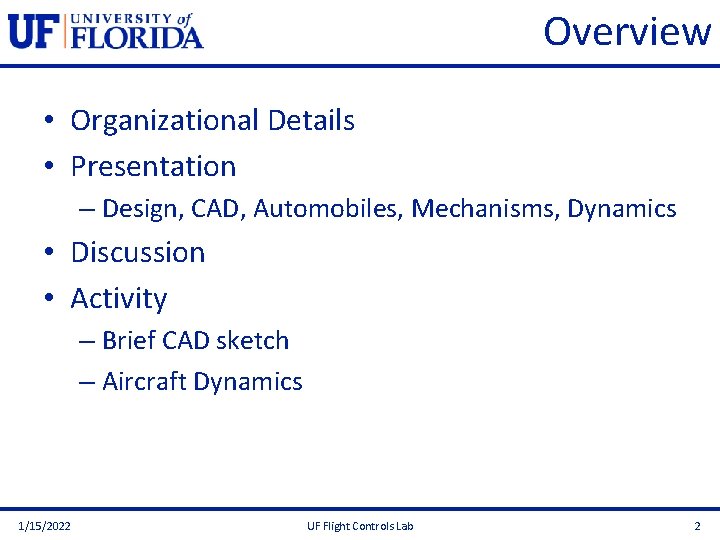 UF UNIVERSITY of FLORIDA

Overview

• Organizational Details
• Presentation
– Design, CAD, Automobiles, Mechanisms, Dynamics
• Discussion
• Activity
– Brief CAD sketch
– Aircraft Dynamics

1/15/2022
UF Flight Controls Lab
2